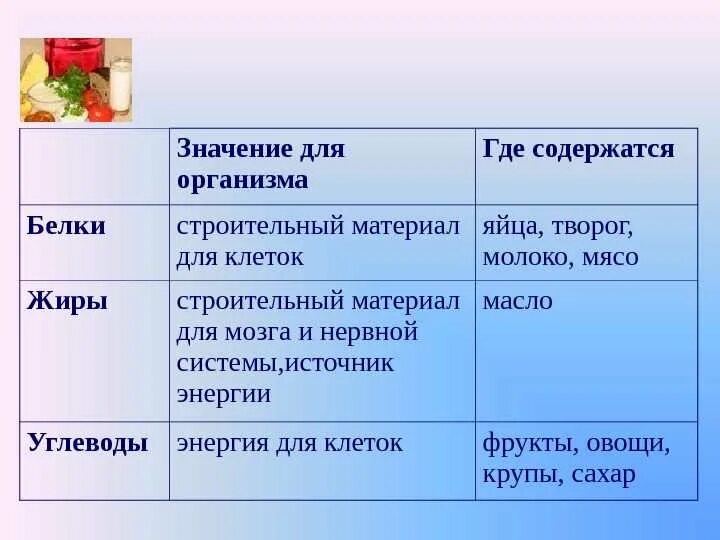 | | Значение для организма | Где содержатся |
|---|---|---|
| Белки | строительный материал для клеток | яйца, творог, молоко, мясо |
| Жиры | строительный материал для мозга и нервной системы,источник энергии | масло |
| Углеводы | энергия для клеток | фрукты, овощи, крупы, сахар |